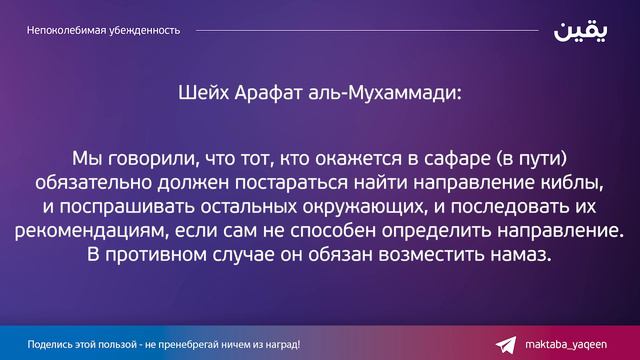 Непоколебимая убежденность

يقين

Шейх Арафат аль-Мухаммади:

Мы говорили, что тот, кто окажется в сафаре (в пути) обязательно должен постараться найти направление киблы, и поспрашивать остальных окружающих, и последовать их рекомендациям, если сам не способен определить направление. В противном случае он обязан возместить намаз.

Поделись этой пользой - не пренебрегай ничем из наград!

maktaba_yaqeen